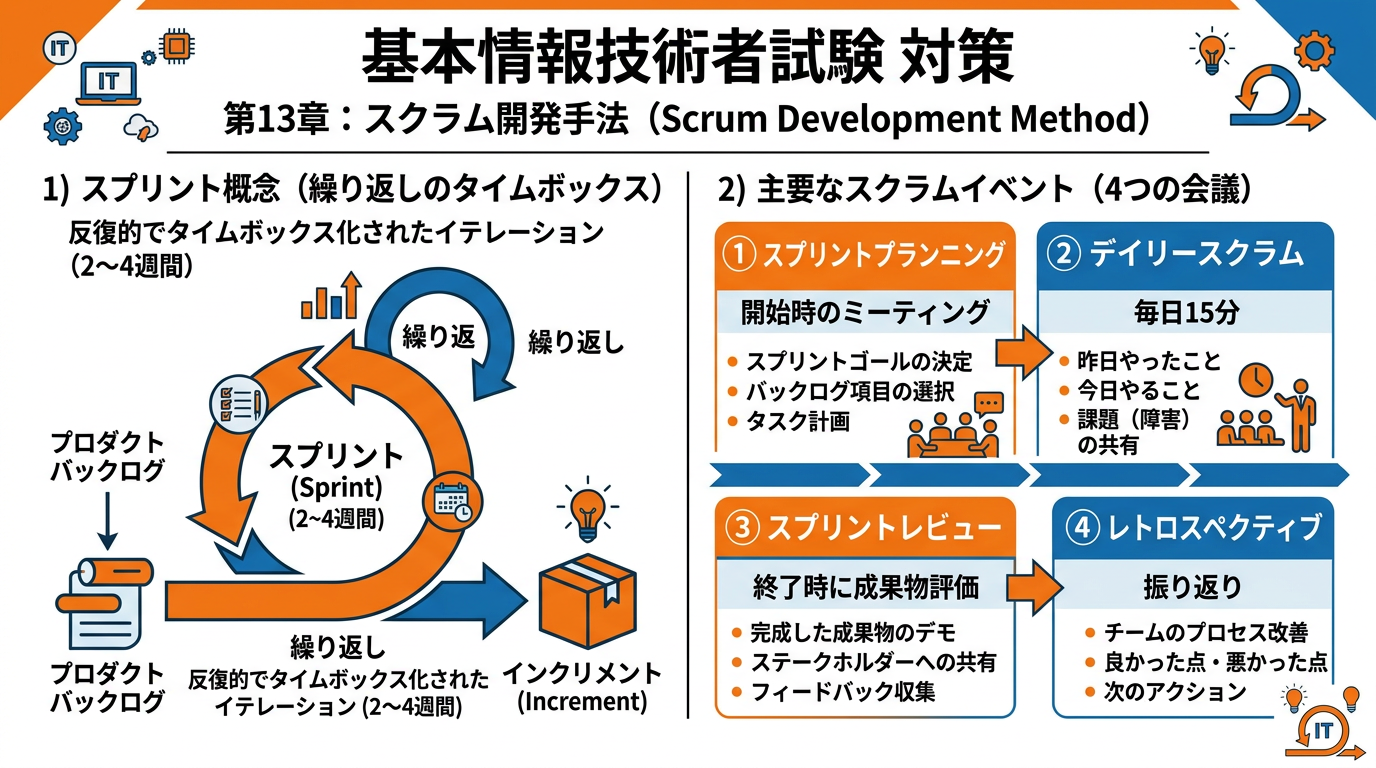 IT

IT

基本情報技術者試験 対策

第13章：スクラム開発手法（Scrum Development Method）

1) スプリント概念（繰り返しのタイムボックス）

反復的でタイムボックス化されたイテレーション（2〜4週間）

繰り返

繰り返し

プロダクトバックログ

スプリント
(Sprint)
(2~4週間)

プロダクトバックログ

繰り返し
反復的でタイムボックス化されたイテレーション (2~4週間)

インクリメント
(Increment)

2) 主要なスクラムイベント（4つの会議）

① スプリントプランニング

開始時のミーティング

• スプリントゴールの決定
• バックログ項目の選択
• タスク計画

② デイリースクラム

毎日15分

• 昨日やったこと
• 今日やること
• 課題（障害）の共有

③ スプリントレビュー

終了時に成果物評価

• 完成した成果物のデモ
• ステークホルダーへの共有
• フィードバック収集

④ レトロスペクティブ

振り返り

• チームのプロセス改善
• 良かった点・悪かった点
• 次のアクション

IT